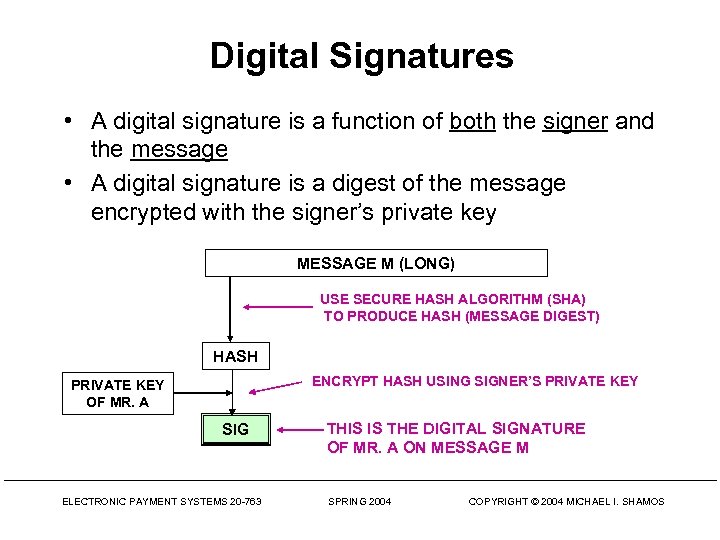 Digital Signatures

• A digital signature is a function of both the signer and the message

• A digital signature is a digest of the message encrypted with the signer's private key

MESSAGE M (LONG)

USE SECURE HASH ALGORITHM (SHA) TO PRODUCE HASH (MESSAGE DIGEST)

HASH

PRIVATE KEY OF MR. A

ENCRYPT HASH USING SIGNER'S PRIVATE KEY

SIG

THIS IS THE DIGITAL SIGNATURE OF MR. A ON MESSAGE M

ELECTRONIC PAYMENT SYSTEMS 20-763

SPRING 2004

COPYRIGHT © 2004 MICHAEL I. SHAMOS